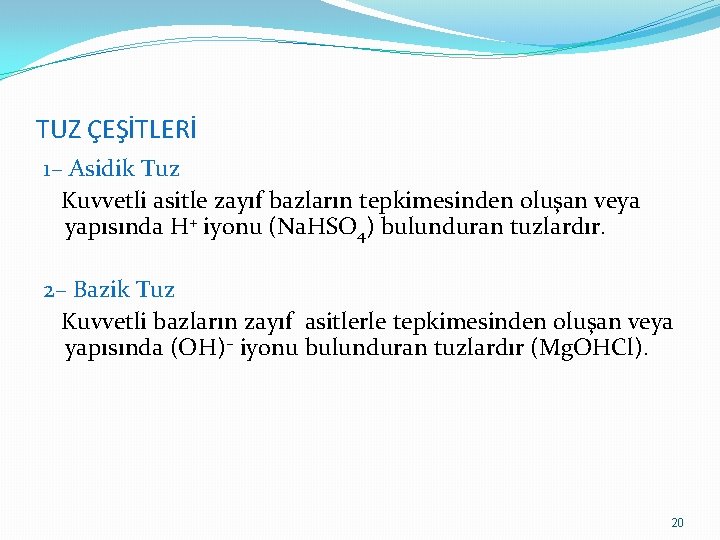 TUZ ÇEŞİTLERİ

1– Asidik Tuz

Kuvvetli asitle zayıf bazların tepkimesinden oluşan veya yapısında $H^+$ iyonu ($NaHSO_4$) bulunduran tuzlardır.

2– Bazik Tuz

Kuvvetli bazların zayıf asitlerle tepkimesinden oluşan veya yapısında $(OH)^-$ iyonu bulunduran tuzlardır ($MgOHCl$).

20